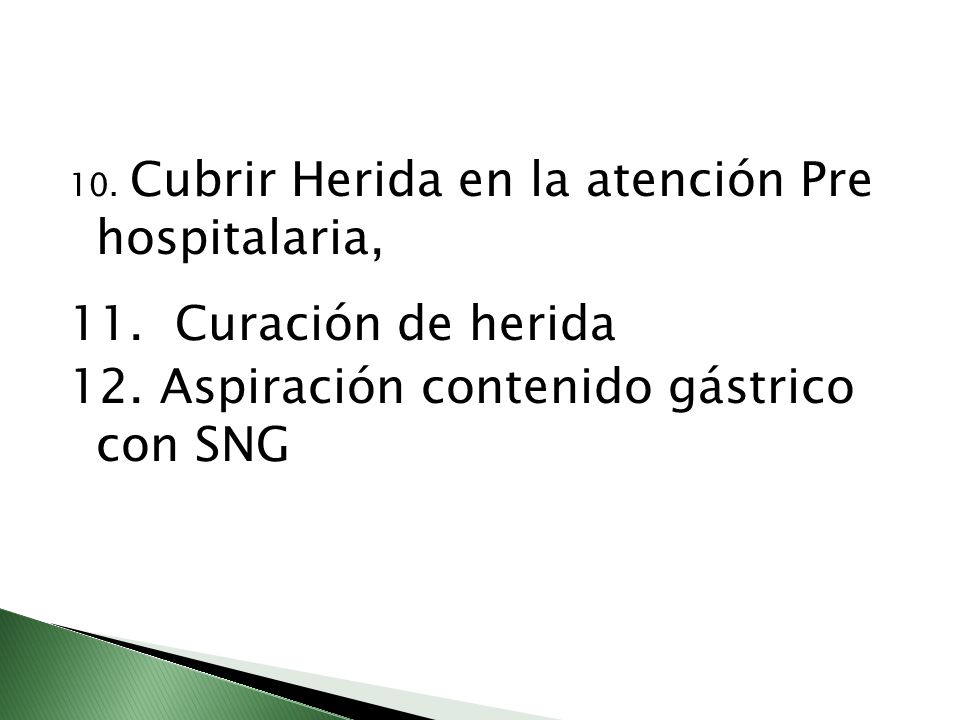 10. Cubrir Herida en la atención Pre hospitalaria,

11. Curación de herida
12. Aspiración contenido gástrico con SNG